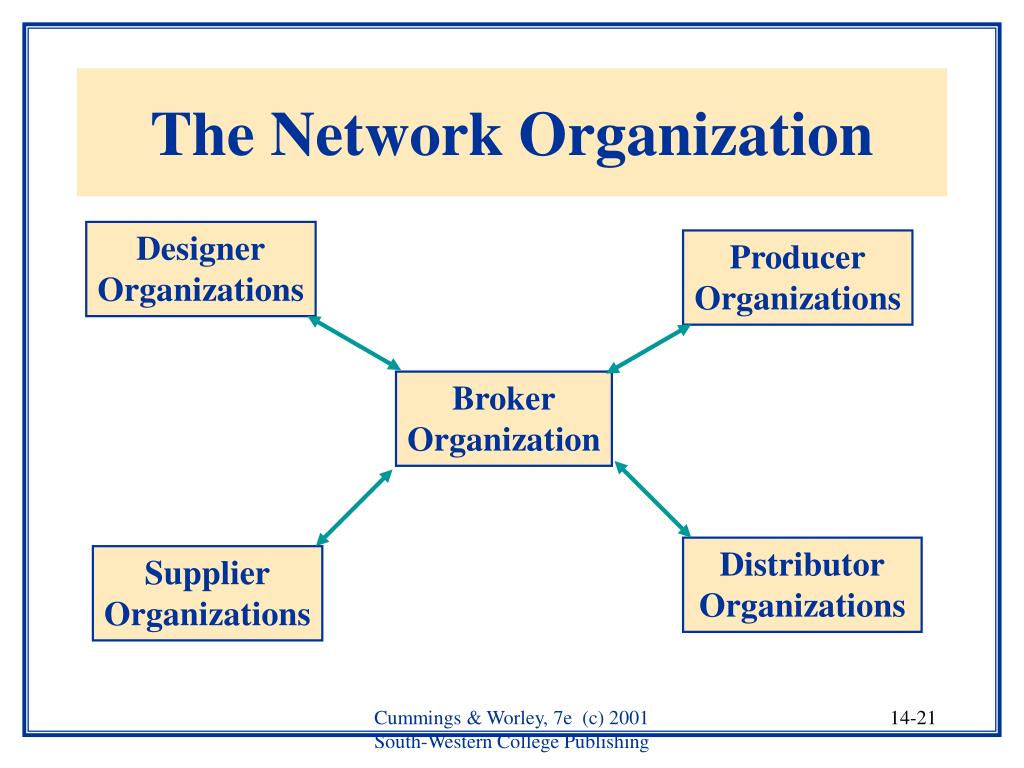 The Network Organization

Designer Organizations

Producer Organizations

Broker Organization

Supplier Organizations

Distributor Organizations

Cummings & Worley, 7e (c) 2001
South-Western College Publishing

14-21